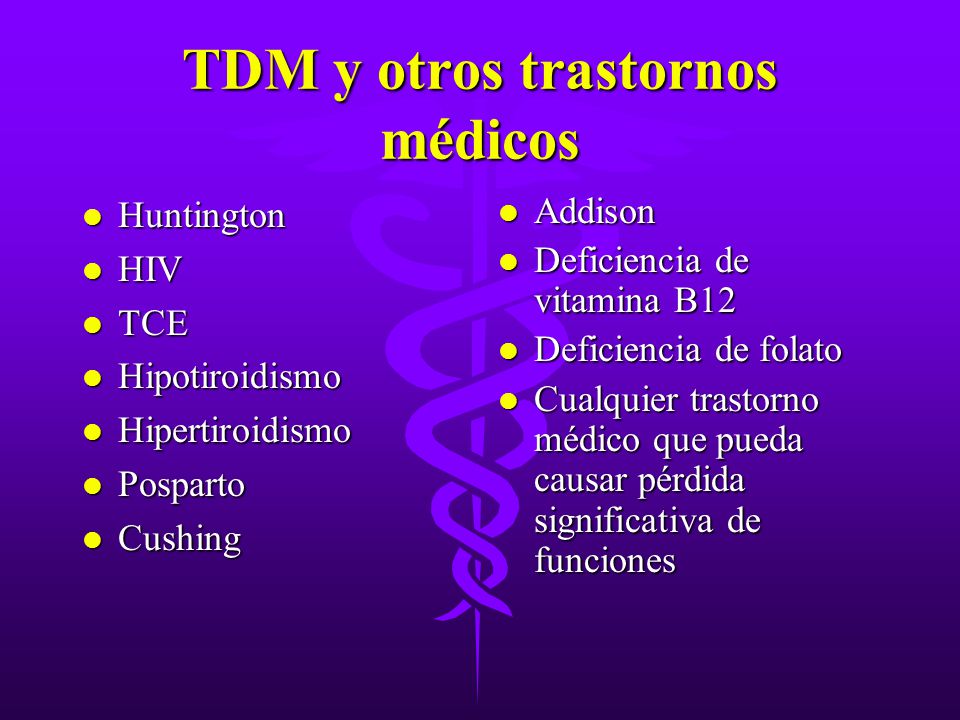 TDM y otros trastornos médicos

- Huntington
- HIV
- TCE
- Hipotiroidismo
- Hipertiroidismo
- Posparto
- Cushing

- Addison
- Deficiencia de vitamina B12
- Deficiencia de folato
- Cualquier trastorno médico que pueda causar pérdida significativa de funciones